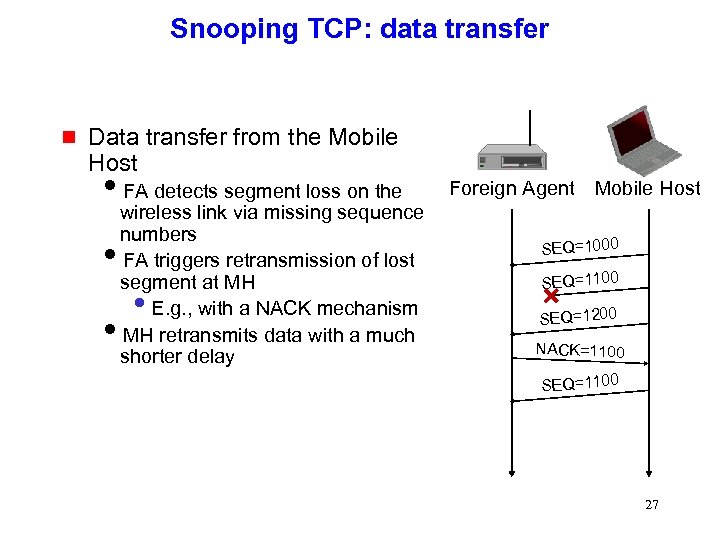 Snooping TCP: data transfer

Data transfer from the Mobile Host

FA detects segment loss on the wireless link via missing sequence numbers

FA triggers retransmission of lost segment at MH

E.g., with a NACK mechanism

MH retransmits data with a much shorter delay

Foreign Agent

Mobile Host

SEQ=1000

SEQ=1100

SEQ=1200

NACK=1100

SEQ=1100

27